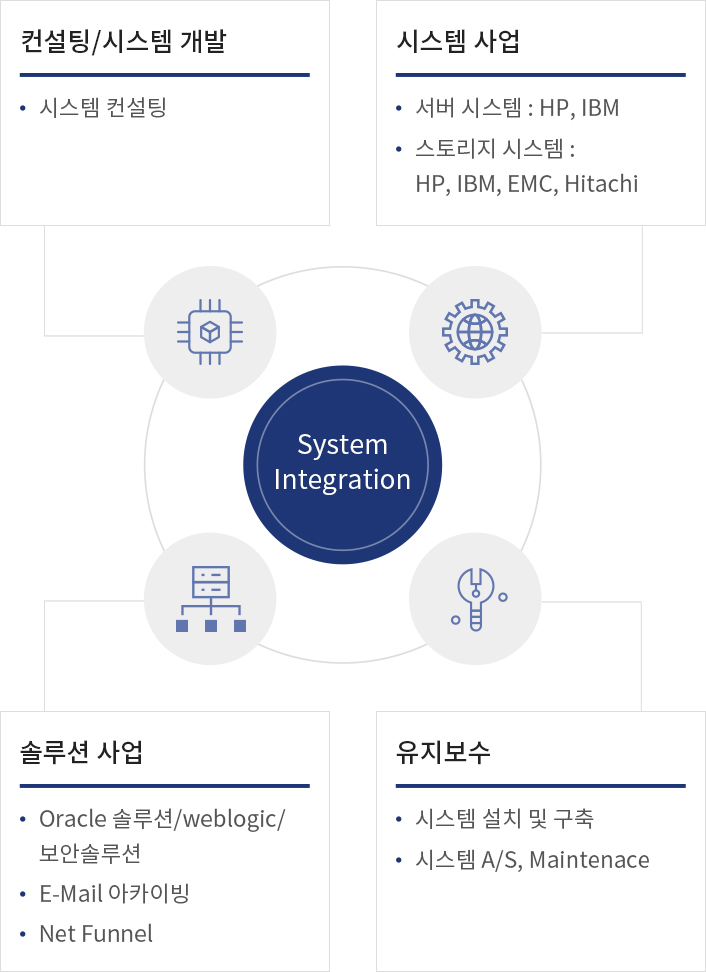 컨설팅/시스템 개발

• 시스템 컨설팅

시스템 사업

• 서버 시스템 : HP, IBM
• 스토리지 시스템 : HP, IBM, EMC, Hitachi

System Integration

솔루션 사업

• Oracle 솔루션/weblogic/보안솔루션
• E-Mail 아카이빙
• Net Funnel

유지보수

• 시스템 설치 및 구축
• 시스템 A/S, Maintenace